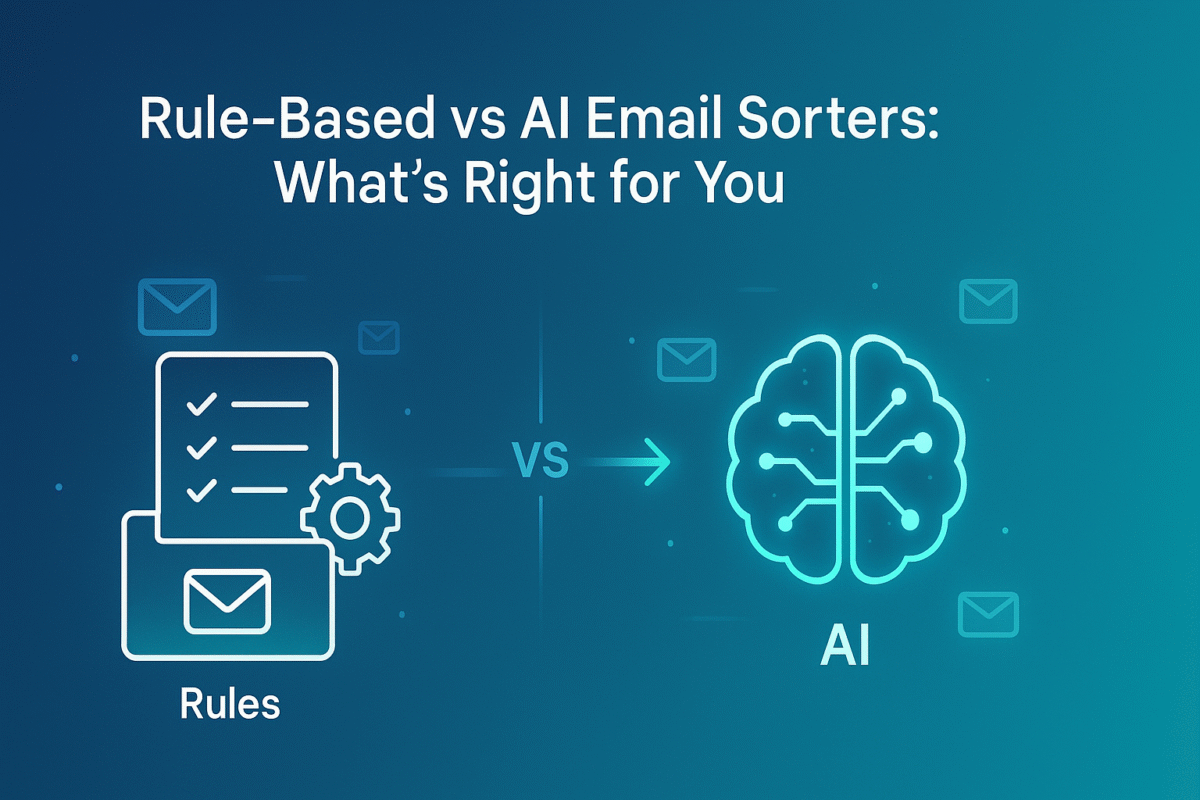 Rule-Based vs AI Email Sorters: What's Right for You

VS

Rules

AI